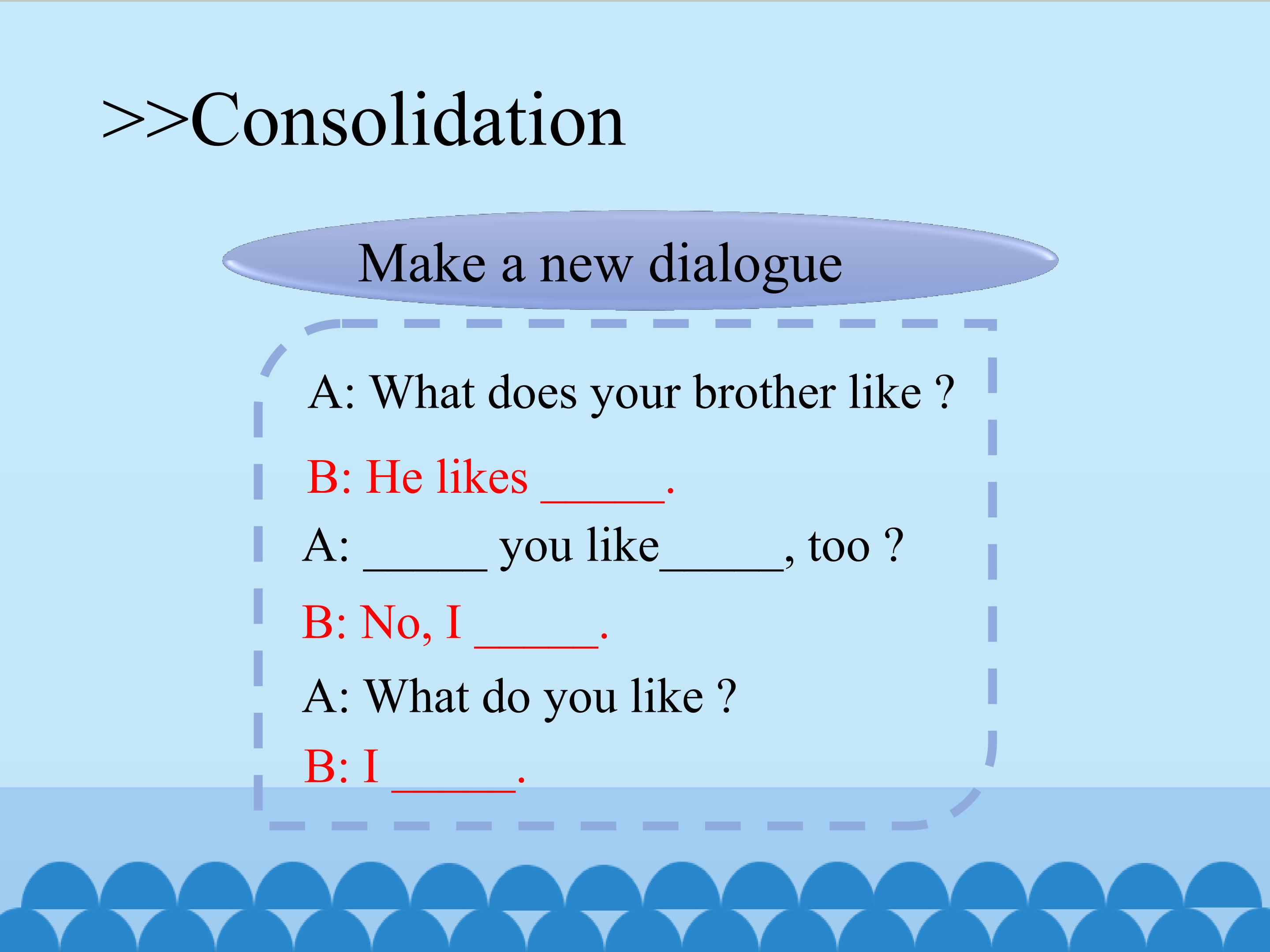 >>Consolidation

Make a new dialogue

A: What does your brother like ?

B: He likes _____.

A: _____ you like_____, too ?

B: No, I _____.

A: What do you like ?

B: I _____.